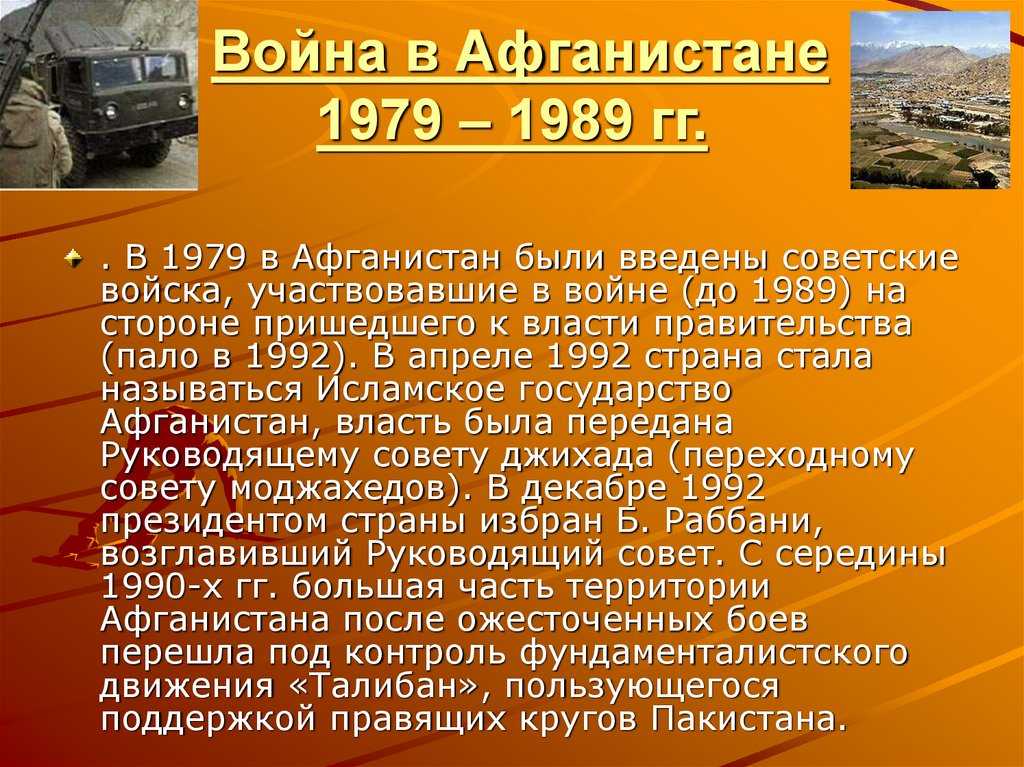 Война в Афганистане 1979 – 1989 гг.

. В 1979 в Афганистан были введены советские войска, участвовавшие в войне (до 1989) на стороне пришедшего к власти правительства (пало в 1992). В апреле 1992 страна стала называться Исламское государство Афганистан, власть была передана Руководящему совету джихада (переходному совету моджахедов). В декабре 1992 президентом страны избран Б. Раббани, возглавивший Руководящий совет. С середины 1990-х гг. большая часть территории Афганистана после ожесточенных боев перешла под контроль фундаменталистского движения «Талибан», пользующегося поддержкой правящих кругов Пакистана.